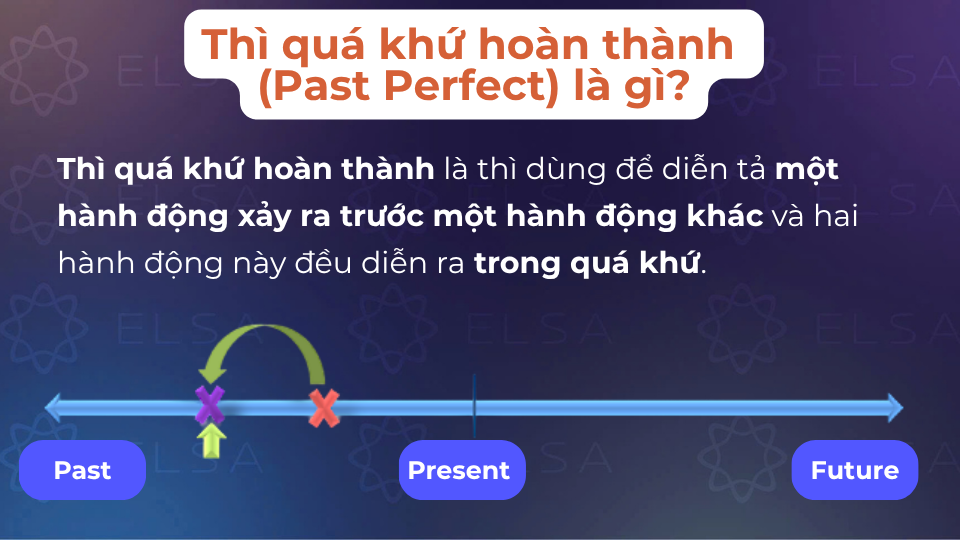 Thì quá khứ hoàn thành (Past Perfect) là gì?

Thì quá khứ hoàn thành là thì dùng để diễn tả một hành động xảy ra trước một hành động khác và hai hành động này đều diễn ra trong quá khứ.

Past

Present

Future

ELSA